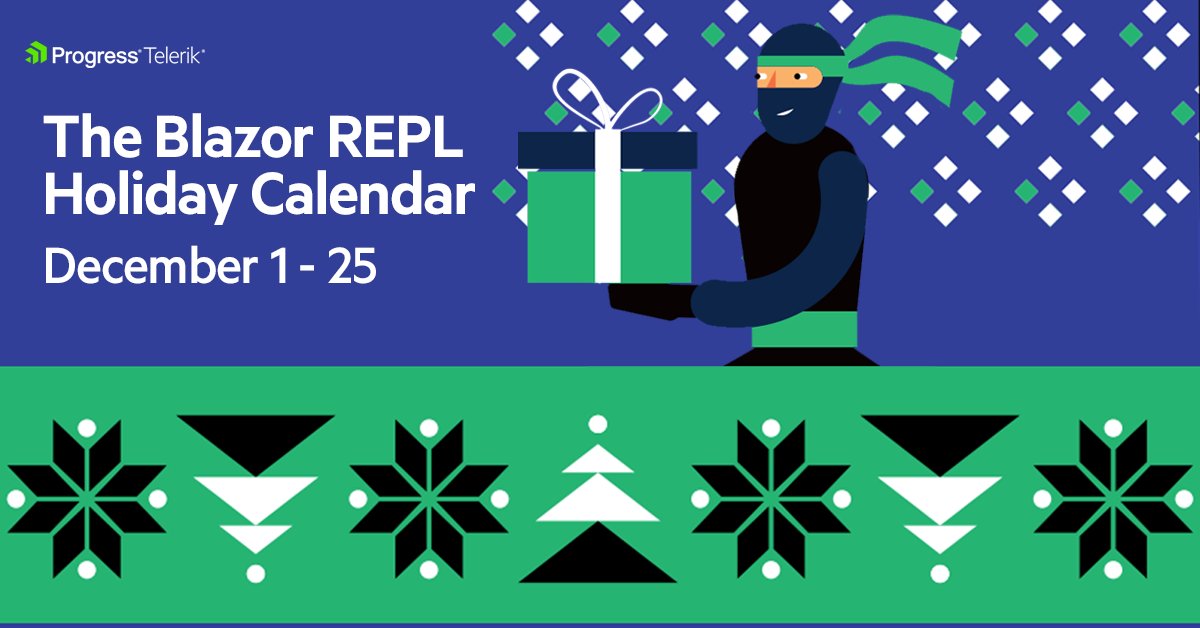 Progress® Telerik®

The Blazor REPL Holiday Calendar

December 1 - 25